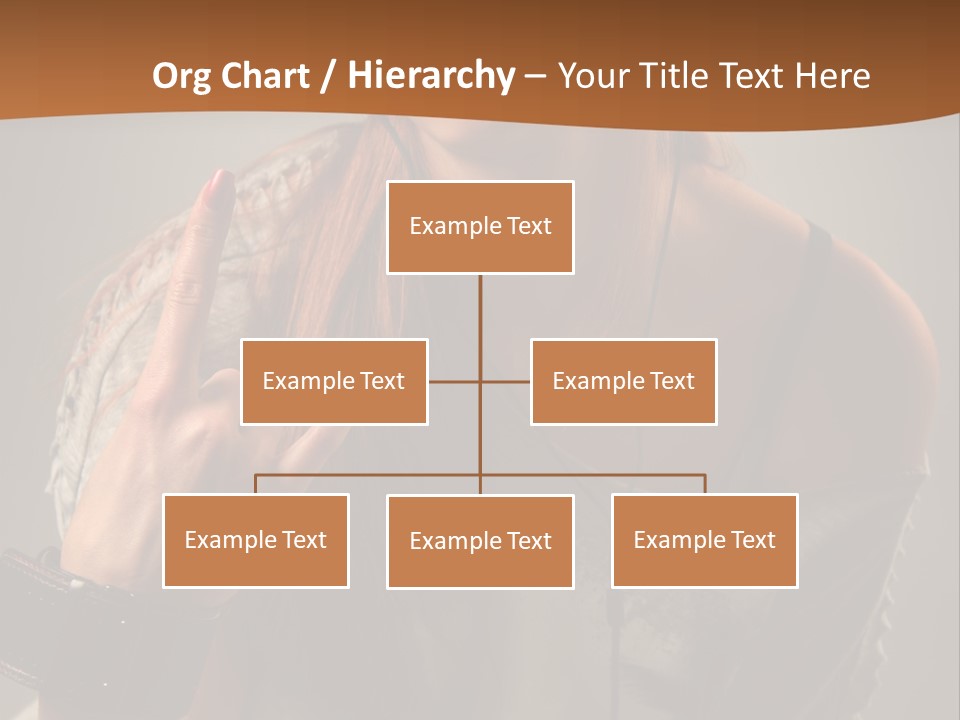 Org Chart / Hierarchy – Your Title Text Here

Example Text

Example Text

Example Text

Example Text

Example Text

Example Text